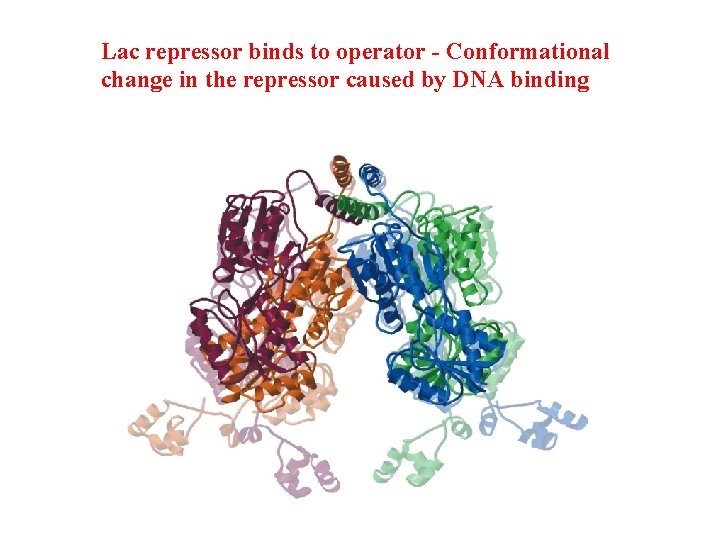 Lac repressor binds to operator - Conformational change in the repressor caused by DNA binding